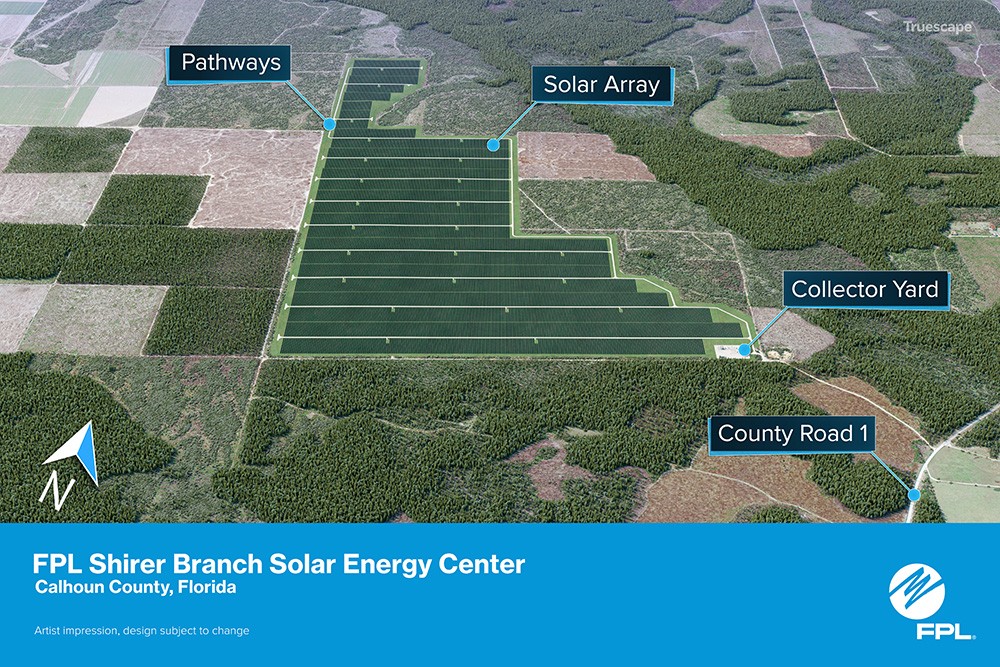 Truescape

Pathways

Solar Array

Collector Yard

County Road 1

N

FPL Shirer Branch Solar Energy Center
Calhoun County, Florida

Artist impression, design subject to change

FPL.